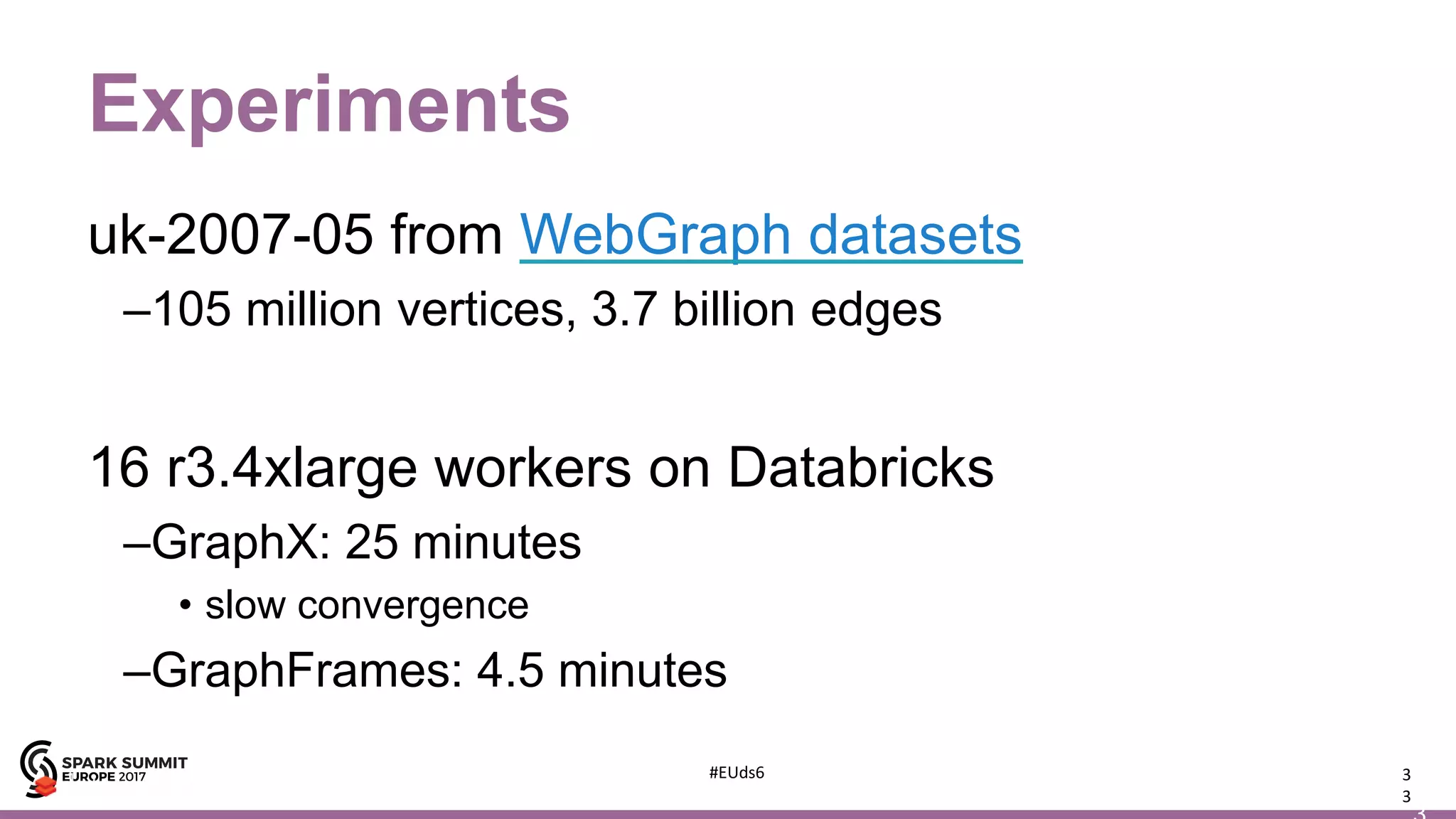 Experiments

uk-2007-05 from WebGraph datasets

–105 million vertices, 3.7 billion edges

16 r3.4xlarge workers on Databricks

–GraphX: 25 minutes

• slow convergence

–GraphFrames: 4.5 minutes

SPARK SUMMIT
EUROPE 2017

#EUds6

3
3